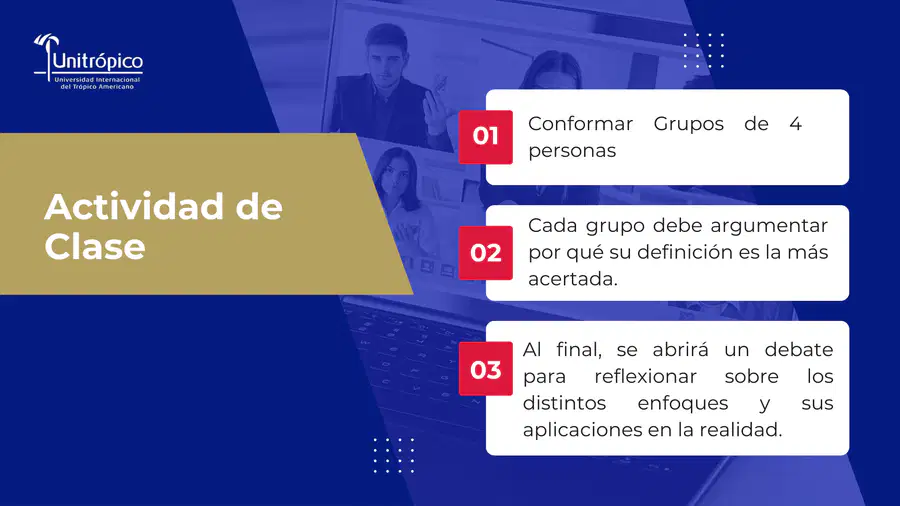 Unitrópico
Universidad Internacional del Trópico Americano

Actividad de Clase

01 Conformar Grupos de 4 personas

02 Cada grupo debe argumentar por qué su definición es la más acertada.

03 Al final, se abrirá un debate para reflexionar sobre los distintos enfoques y sus aplicaciones en la realidad.